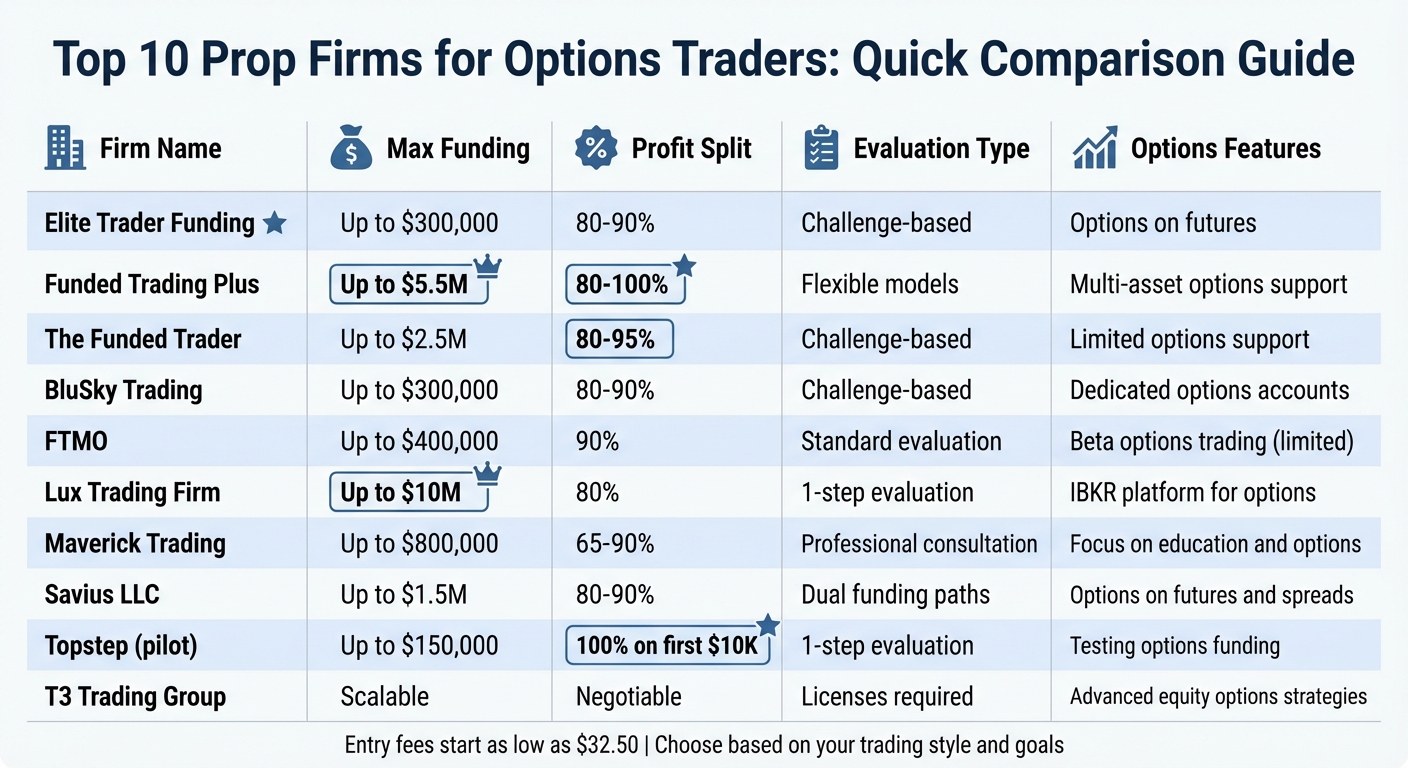 Top 10 Prop Firms for Options Traders: Quick Comparison Guide

| Firm Name | Max Funding | Profit Split | Evaluation Type | Options Features |
|---|---|---|---|---|
| Elite Trader Funding | Up to \$300,000 | 80-90% | Challenge-based | Options on futures |
| Funded Trading Plus | Up to \$5.5M | 80-100% | Flexible models | Multi-asset options support |
| The Funded Trader | Up to \$2.5M | 80-95% | Challenge-based | Limited options support |
| BluSky Trading | Up to \$300,000 | 80-90% | Challenge-based | Dedicated options accounts |
| FTMO | Up to \$400,000 | 90% | Standard evaluation | Beta options trading (limited) |
| Lux Trading Firm | Up to \$10M | 80% | 1-step evaluation | IBKR platform for options |
| Maverick Trading | Up to \$800,000 | 65-90% | Professional consultation | Focus on education and options |
| Savius LLC | Up to \$1.5M | 80-90% | Dual funding paths | Options on futures and spreads |
| Topstep (pilot) | Up to \$150,000 | 100% on first \$10K | 1-step evaluation | Testing options funding |
| T3 Trading Group | Scalable | Negotiable | Licenses required | Advanced equity options strategies |

Entry fees start as low as \$32.50 | Choose based on your trading style and goals